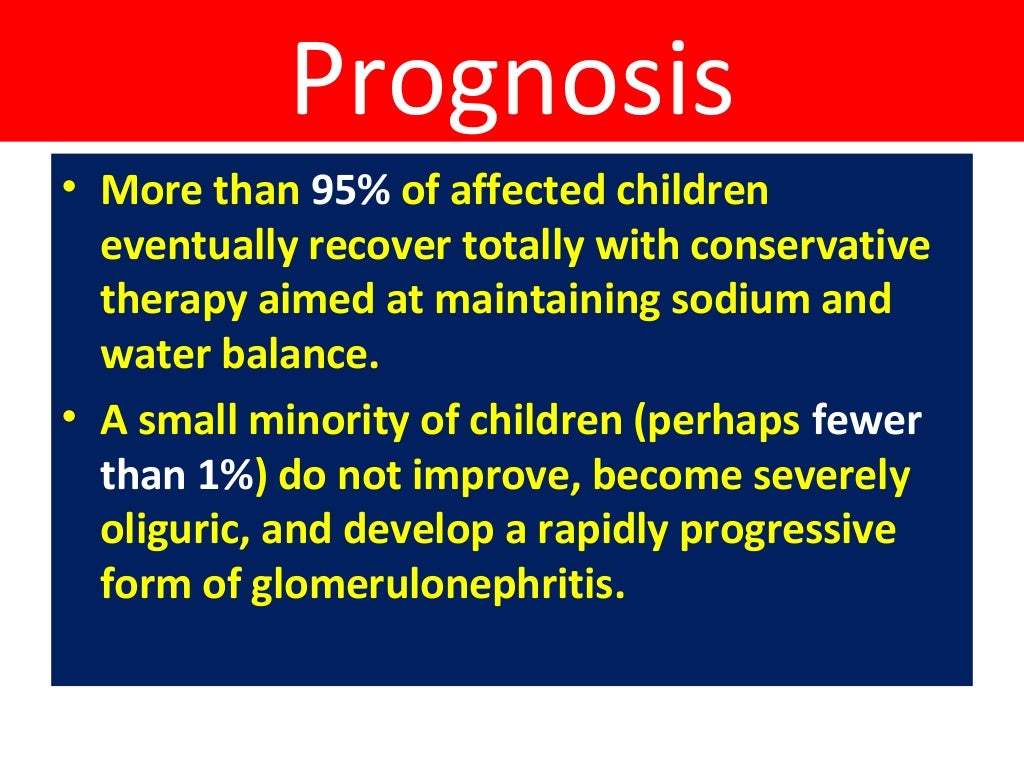 Prognosis

• More than 95% of affected children eventually recover totally with conservative therapy aimed at maintaining sodium and water balance.

• A small minority of children (perhaps fewer than 1%) do not improve, become severely oliguric, and develop a rapidly progressive form of glomerulonephritis.